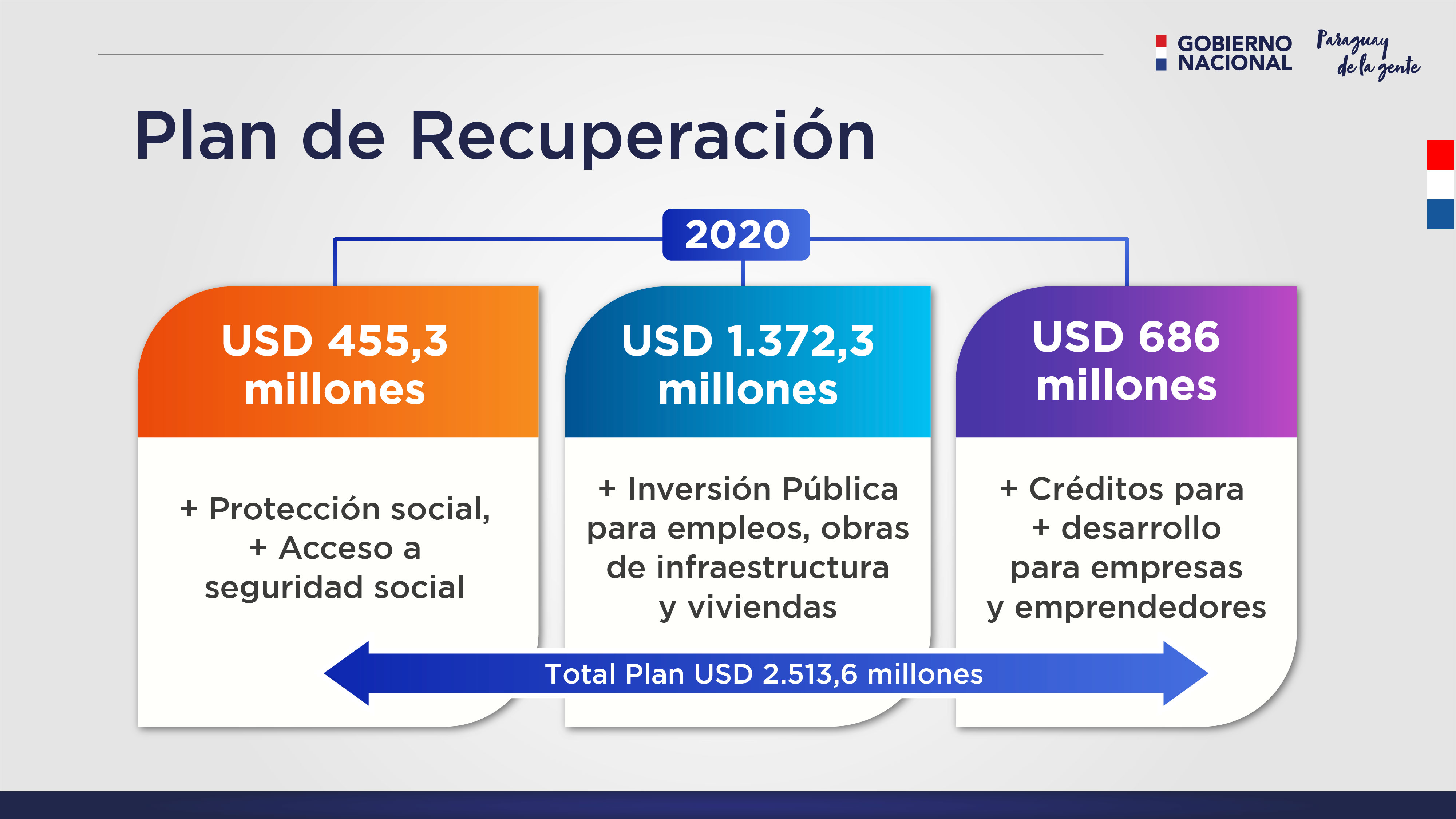 GOBIERNO NACIONAL

Paraguay de la gente

Plan de Recuperación

2020

USD 455,3 millones

+ Protección social, + Acceso a seguridad social

USD 1.372,3 millones

+ Inversión Pública para empleos, obras de infraestructura y viviendas

USD 686 millones

+ Créditos para + desarrollo para empresas y emprendedores

Total Plan USD 2.513,6 millones